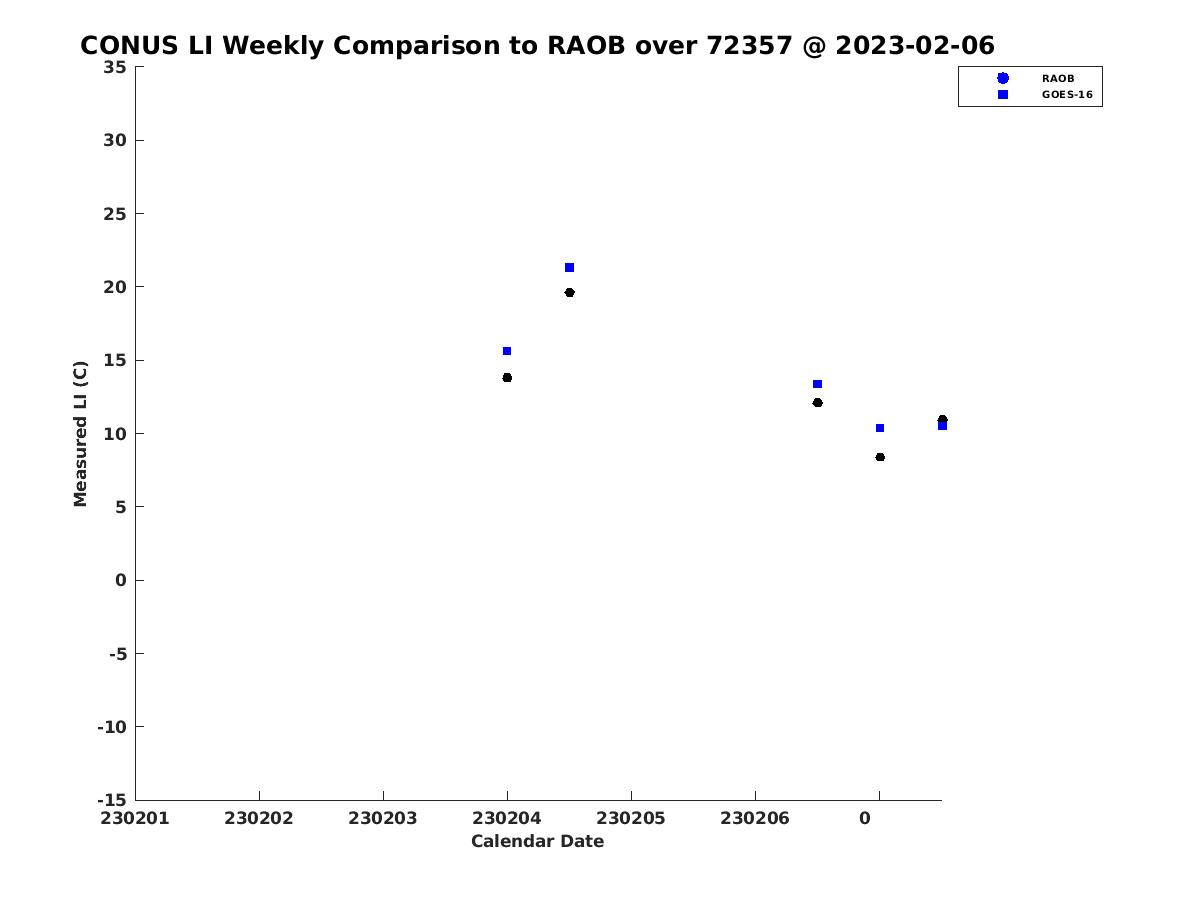 CONUS LI Weekly Comparison to RAOB over 72357 @ 2023-02-06

RAOB
GOES-16

Measured LI (C)

35
30
25
20
15
10
5
0
-5
-10
-15

230201 230202 230203 230204 230205 230206 0

Calendar Date